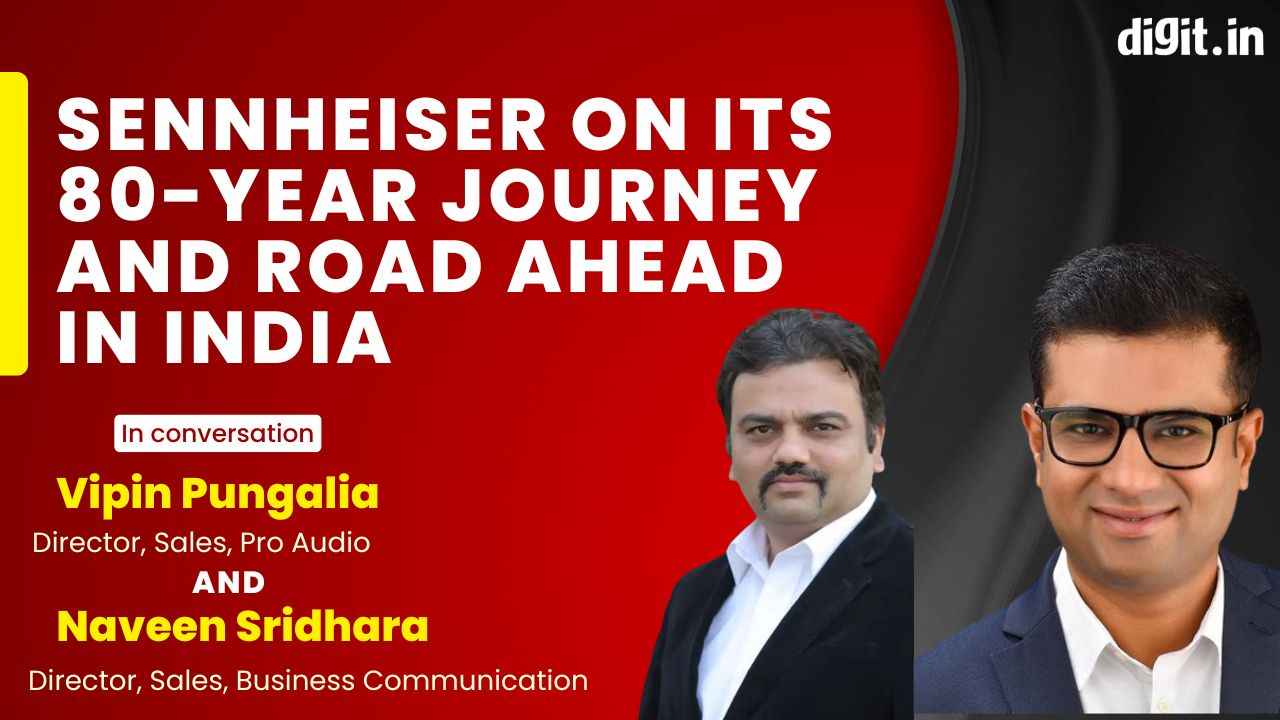 digit.in

SENNHEISER ON ITS 80-YEAR JOURNEY AND ROAD AHEAD IN INDIA

In conversation

Vipin Pungalia
Director, Sales, Pro Audio
AND
Naveen Sridhara
Director, Sales, Business Communication